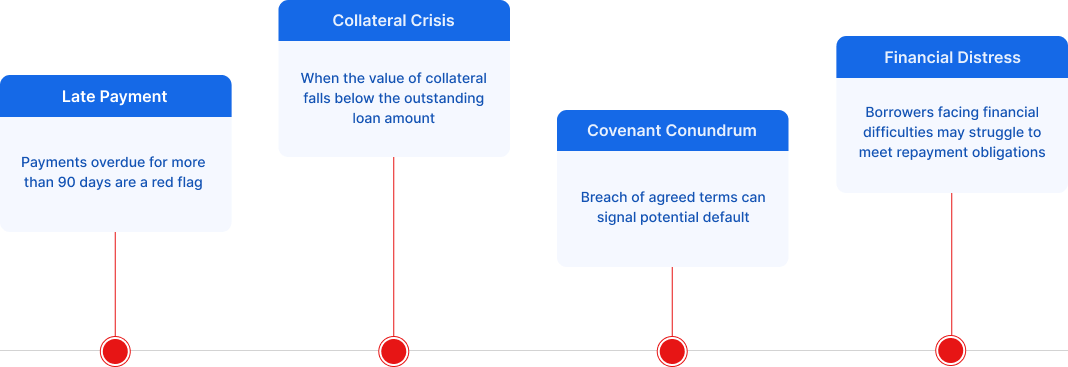 Late Payment

Payments overdue for more than 90 days are a red flag

Collateral Crisis

When the value of collateral falls below the outstanding loan amount

Covenant Conundrum

Breach of agreed terms can signal potential default

Financial Distress

Borrowers facing financial difficulties may struggle to meet repayment obligations